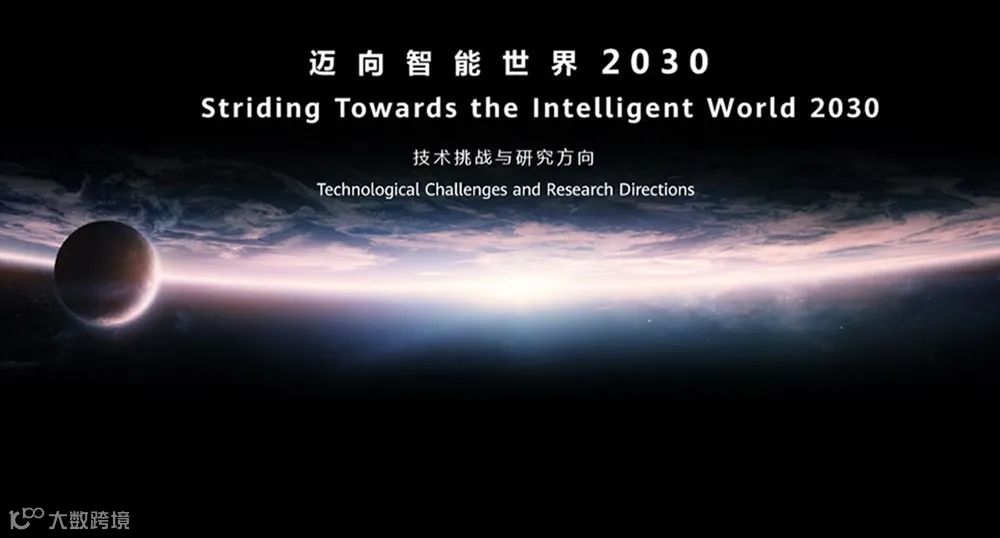 迈向智能世界 2030
Striding Towards the Intelligent World 2030

技术挑战与研究方向
Technological Challenges and Research Directions

大数跨境